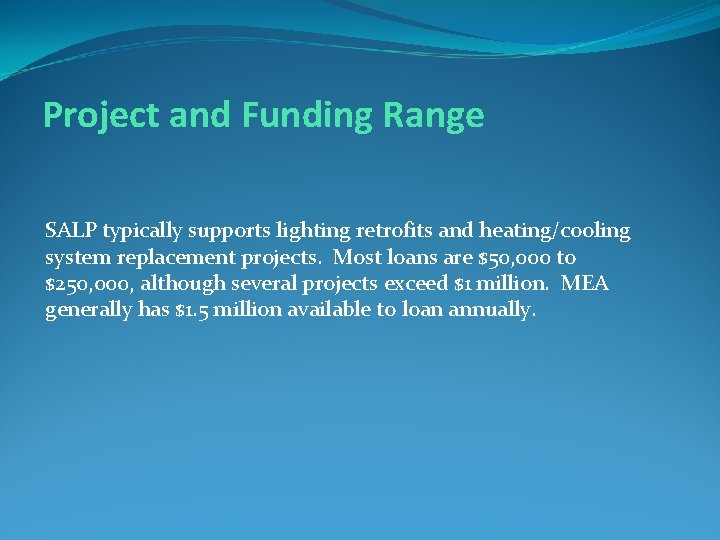 Project and Funding Range

SALP typically supports lighting retrofits and heating/cooling system replacement projects. Most loans are \$50,000 to \$250,000, although several projects exceed \$1 million. MEA generally has \$1.5 million available to loan annually.